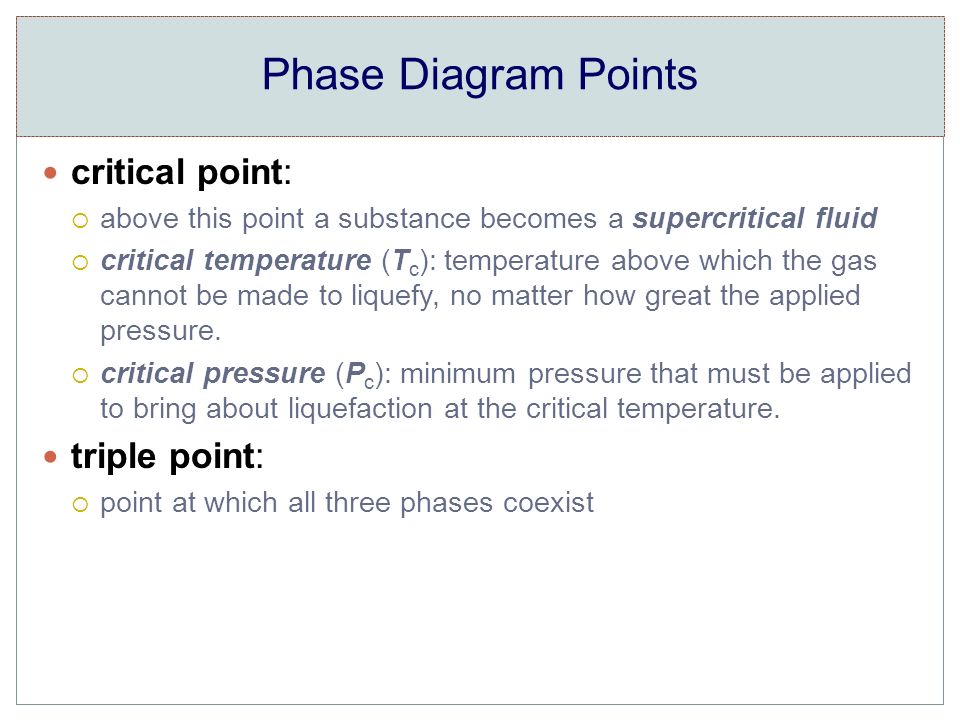 Phase Diagram Points

critical point:

above this point a substance becomes a supercritical fluid

critical temperature ($T_c$): temperature above which the gas cannot be made to liquefy, no matter how great the applied pressure.

critical pressure ($P_c$): minimum pressure that must be applied to bring about liquefaction at the critical temperature.

triple point:

point at which all three phases coexist